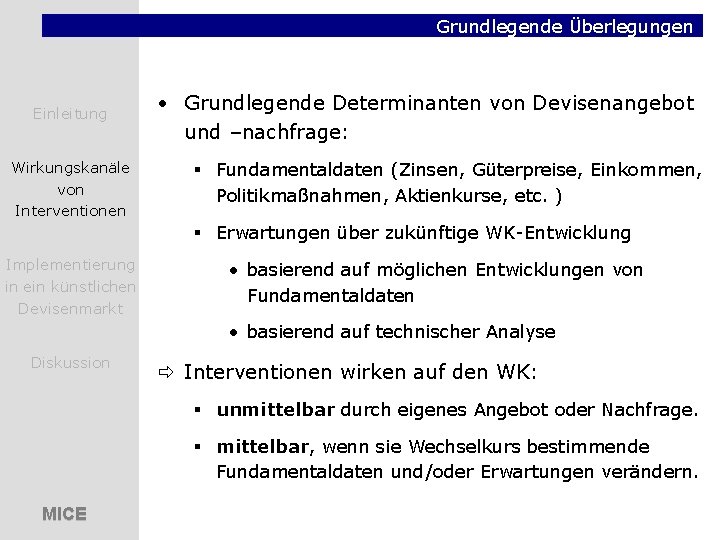 Grundlegende Überlegungen

Einleitung

Wirkungskanäle von Interventionen

Implementierung in ein künstlichen Devisenmarkt

Diskussion

MICE

• Grundlegende Determinanten von Devisenangebot und –nachfrage:

▪ Fundamentaldaten (Zinsen, Güterpreise, Einkommen, Politikmaßnahmen, Aktienkurse, etc. )

▪ Erwartungen über zukünftige WK-Entwicklung

• basierend auf möglichen Entwicklungen von Fundamentaldaten

• basierend auf technischer Analyse

⇨ Interventionen wirken auf den WK:

▪ **unmittelbar** durch eigenes Angebot oder Nachfrage.

▪ **mittelbar**, wenn sie Wechselkurs bestimmende Fundamentaldaten und/oder Erwartungen verändern.